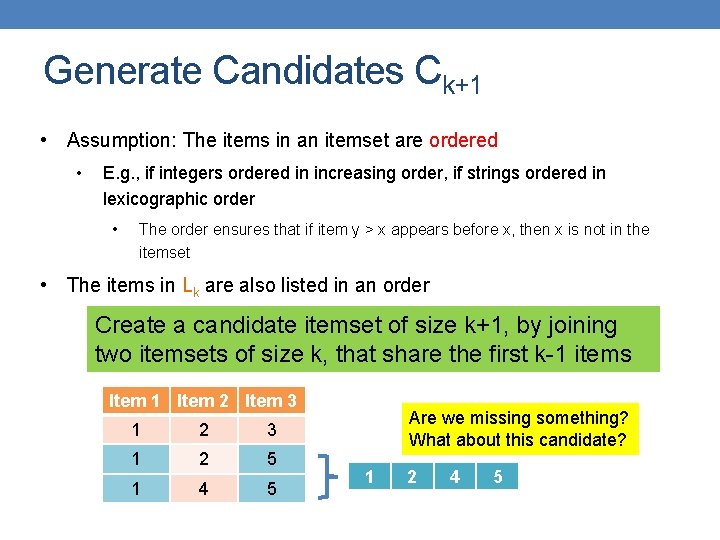 Generate Candidates $C_{k+1}$

• Assumption: The items in an itemset are ordered

• E.g., if integers ordered in increasing order, if strings ordered in lexicographic order

• The order ensures that if item y > x appears before x, then x is not in the itemset

• The items in $L_k$ are also listed in an order

Create a candidate itemset of size k+1, by joining two itemsets of size k, that share the first k-1 items

| Item 1 | Item 2 | Item 3 |
|---|---|---|
| 1 | 2 | 3 |
| 1 | 2 | 5 |
| 1 | 4 | 5 |

Are we missing something?
What about this candidate?

| 1 | 2 | 4 | 5 |
|---|---|---|---|